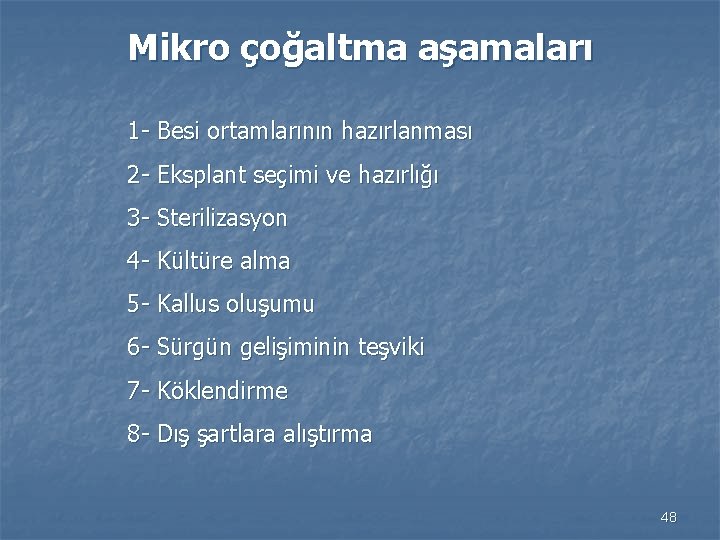 Mikro çoğaltma aşamaları

1- Besi ortamlarının hazırlanması

2- Eksplant seçimi ve hazırlığı

3- Sterilizasyon

4- Kültüre alma

5- Kallus oluşumu

6- Sürgün gelişiminin teşviki

7- Köklendirme

8- Dış şartlara alıştırma

48